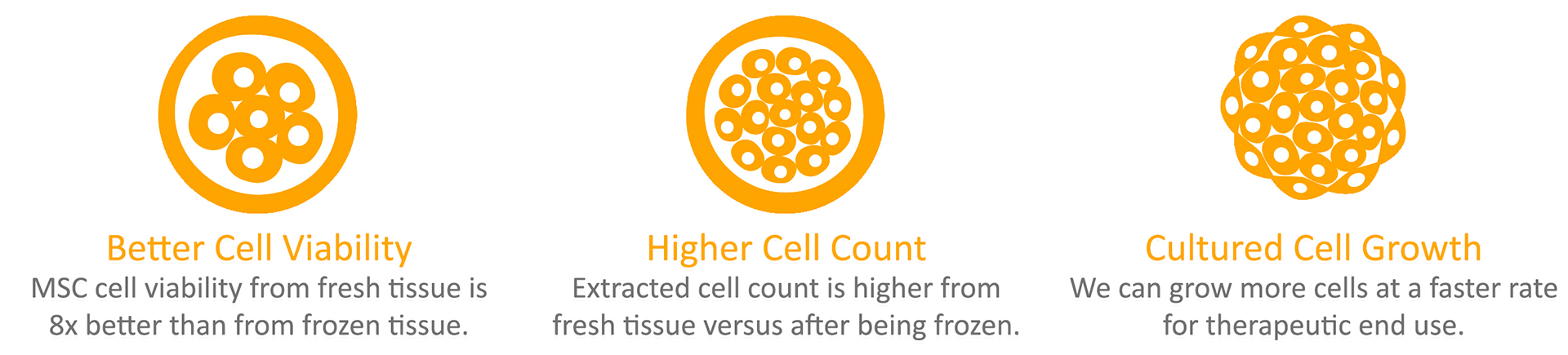 Better Cell Viability
MSC cell viability from fresh tissue is 8x better than from frozen tissue.

Higher Cell Count
Extracted cell count is higher from fresh tissue versus after being frozen.

Cultured Cell Growth
We can grow more cells at a faster rate for therapeutic end use.